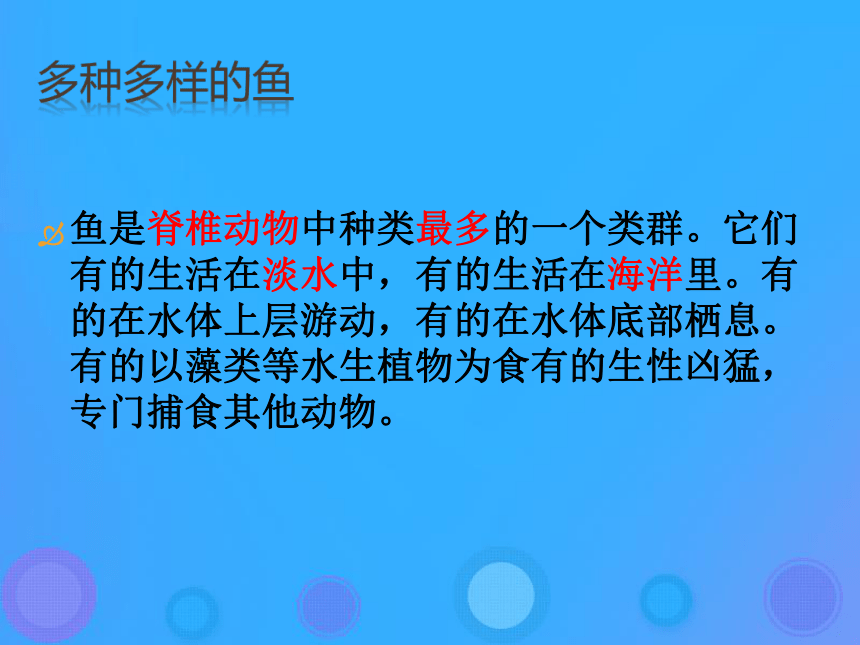 多种多样的鱼

鱼是脊椎动物中种类最多的一个类群。它们有的生活在淡水中，有的生活在海洋里。有的在水体上层游动，有的在水体底部栖息。有的以藻类等水生植物为食有的生性凶猛，专门捕食其他动物。